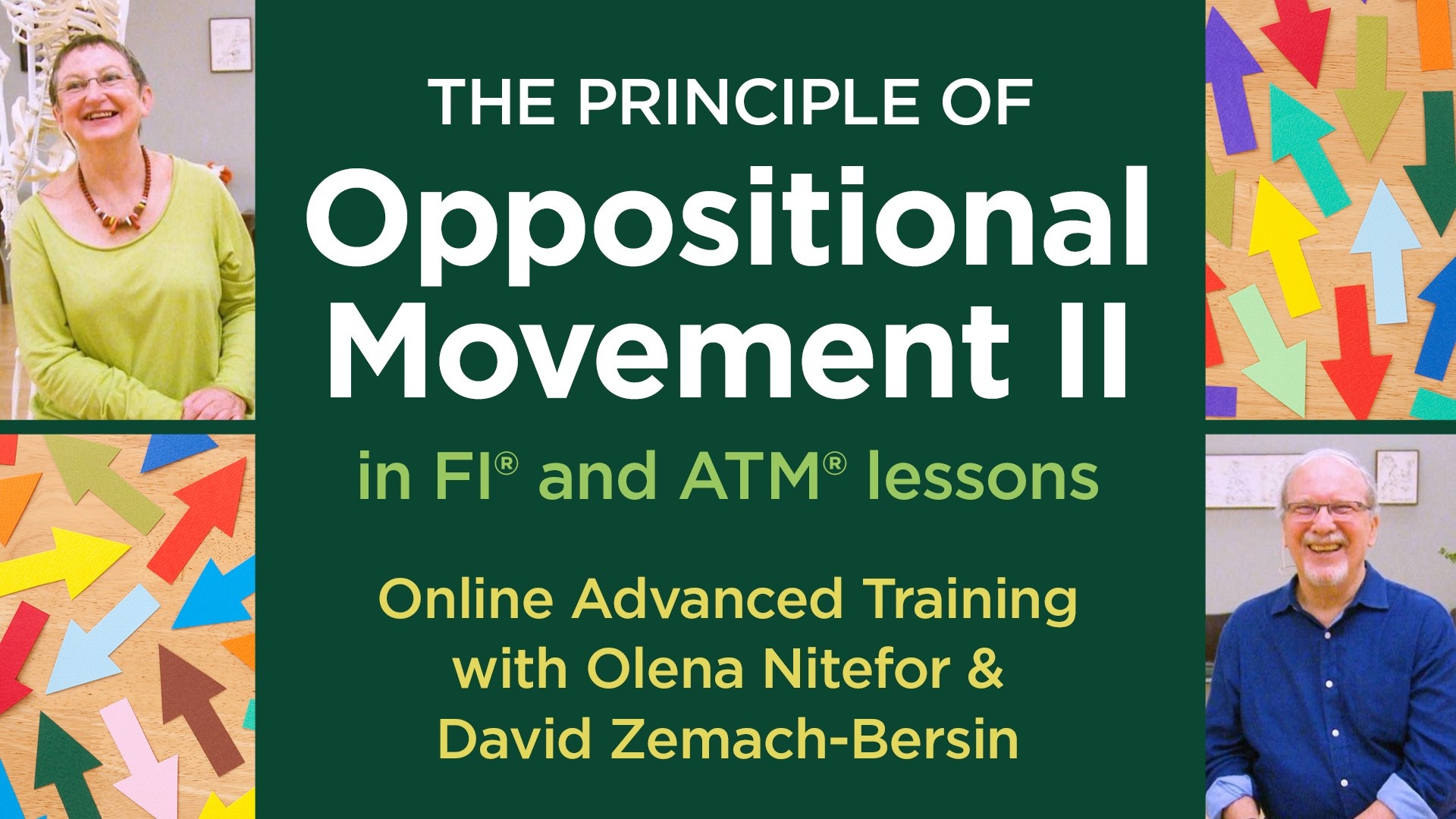 THE PRINCIPLE OF
Oppositional Movement II
in FI® and ATM® lessons

Online Advanced Training with Olena Nitefor & David Zemach-Bersin